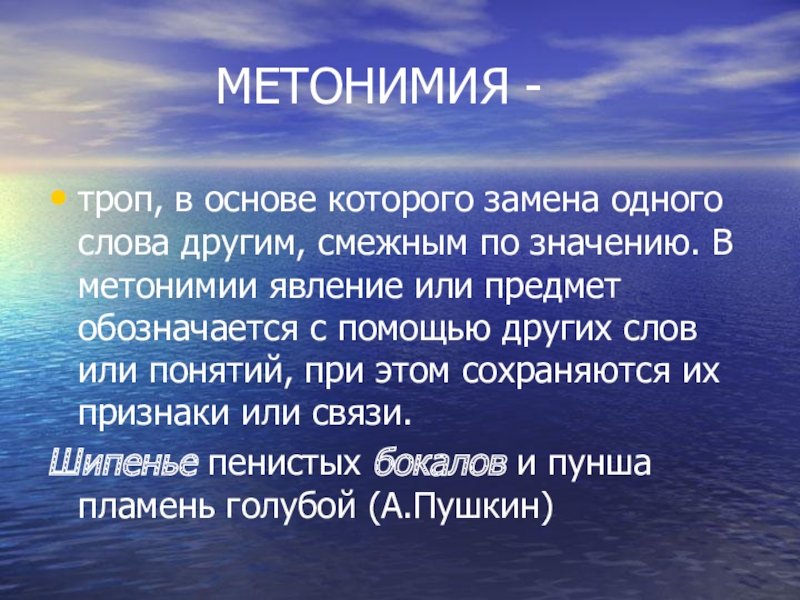 МЕТОНИМИЯ -

• троп, в основе которого замена одного слова другим, смежным по значению. В метонимии явление или предмет обозначается с помощью других слов или понятий, при этом сохраняются их признаки или связи.

Шипенье пенистых бокалов и пунша пламень голубой (А.Пушкин)